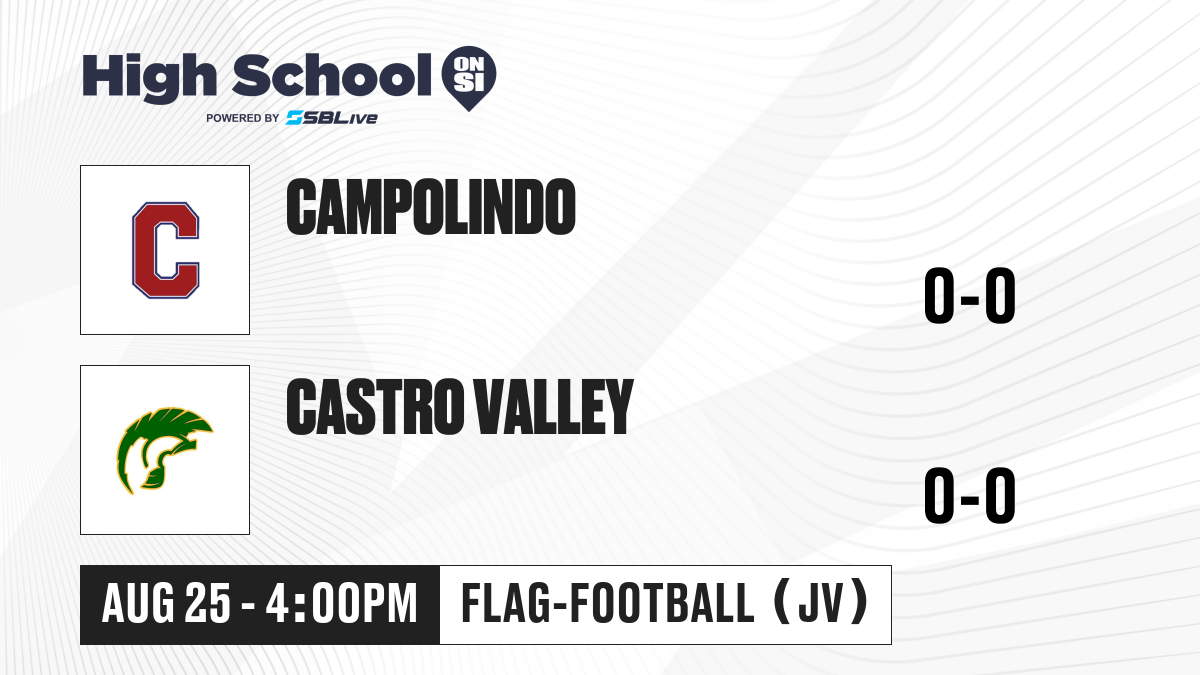 High School ON SI
POWERED BY SBLive

C

CAMPOLINDO

0-0

CASTRO VALLEY

0-0

AUG 25 - 4:00PM

FLAG-FOOTBALL (JV)